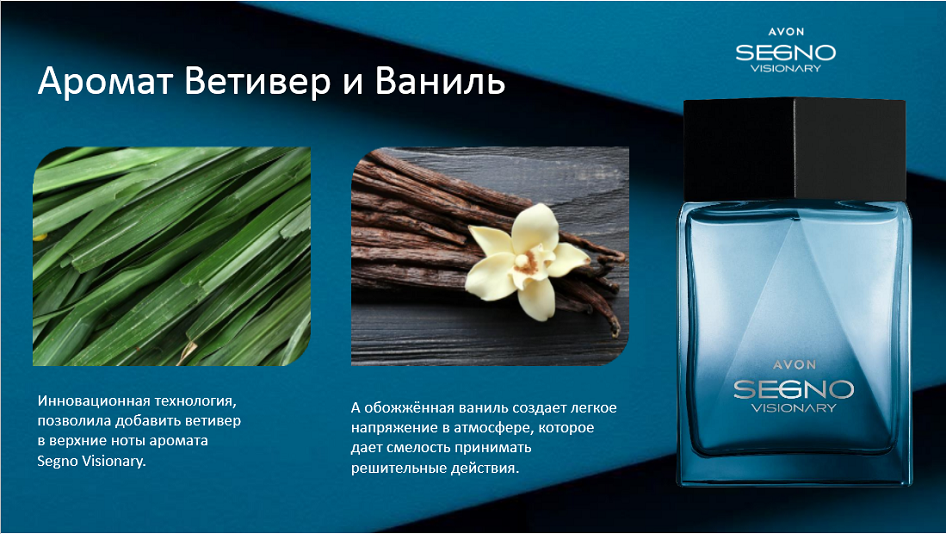 AVON
SEGNO
VISIONARY

Аромат Ветивер и Ваниль

Инновационная технология, позволила добавить ветивер в верхние ноты аромата Segno Visionary.

А обожжённая ваниль создает легкое напряжение в атмосфере, которое дает смелость принимать решительные действия.

AVON
SEGNO
VISIONARY